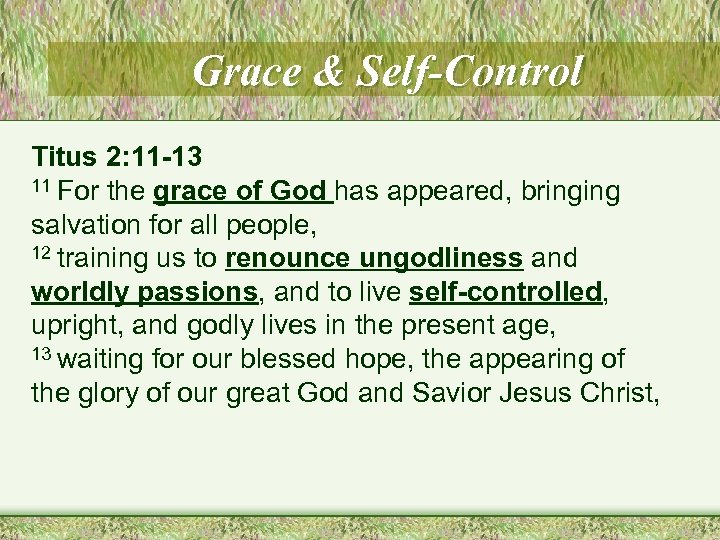 Grace & Self-Control

Titus 2:11-13
11 For the grace of God has appeared, bringing salvation for all people,
12 training us to renounce ungodliness and worldly passions, and to live self-controlled, upright, and godly lives in the present age,
13 waiting for our blessed hope, the appearing of the glory of our great God and Savior Jesus Christ,